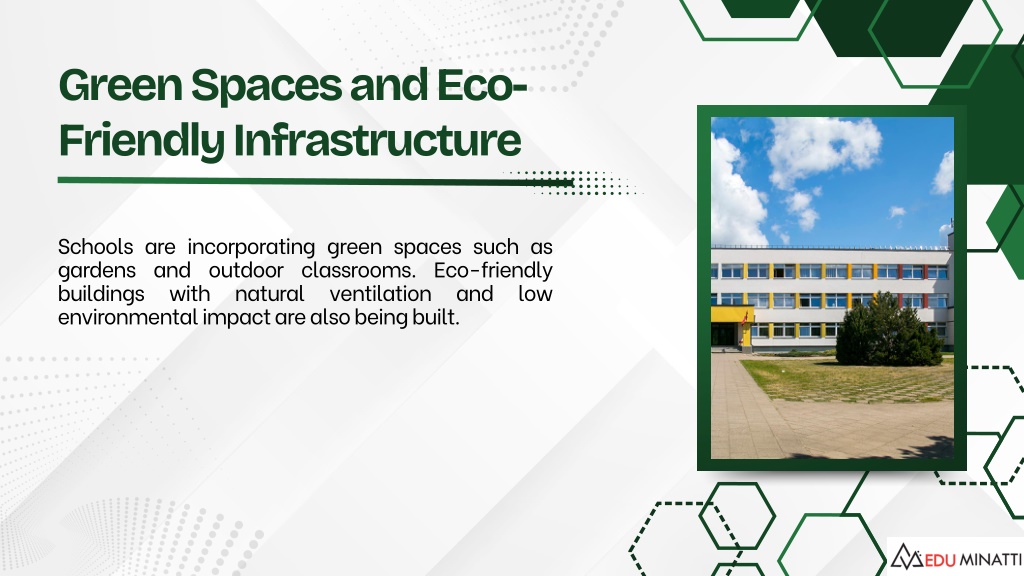 Green Spaces and Eco-Friendly Infrastructure

Schools are incorporating green spaces such as gardens and outdoor classrooms. Eco-friendly buildings with natural ventilation and low environmental impact are also being built.

EDU MINATTI